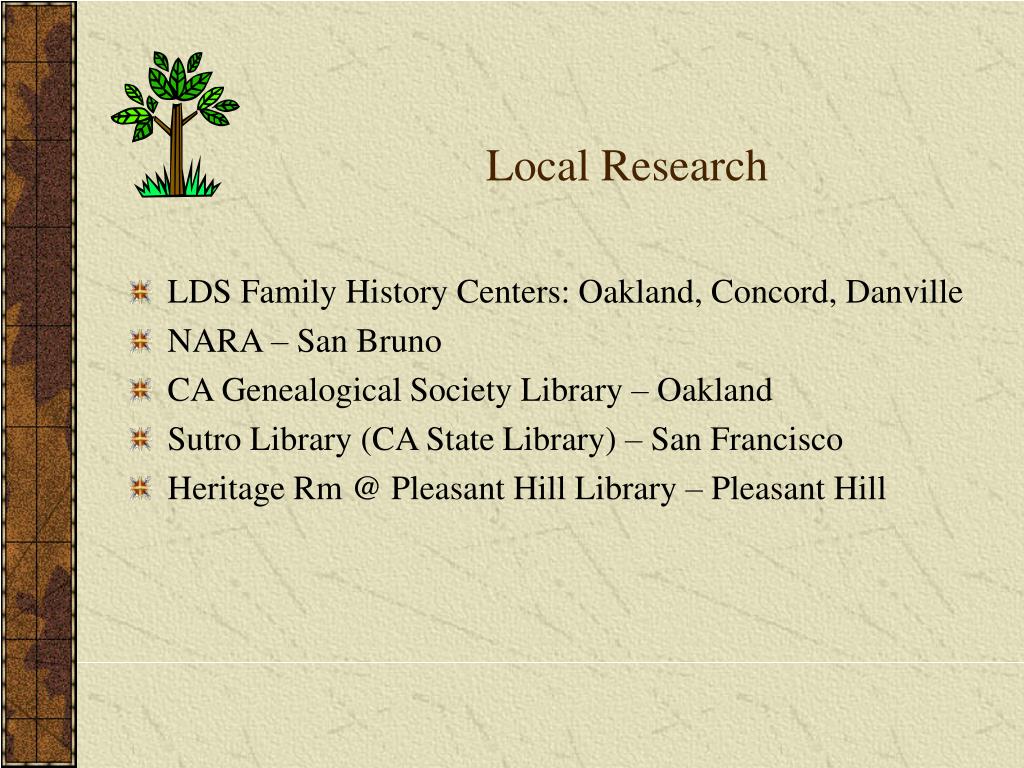 Local Research

LDS Family History Centers: Oakland, Concord, Danville
NARA – San Bruno
CA Genealogical Society Library – Oakland
Sutro Library (CA State Library) – San Francisco
Heritage Rm @ Pleasant Hill Library – Pleasant Hill